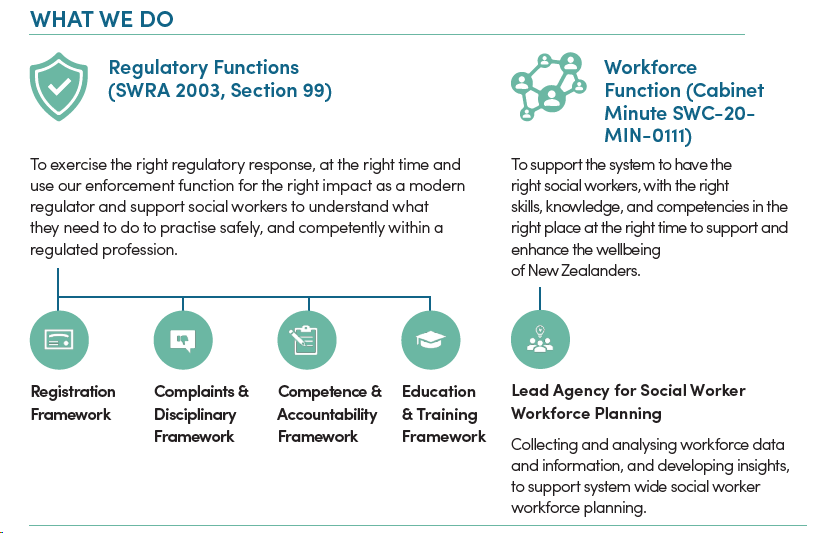 WHAT WE DO

Regulatory Functions (SWRA 2003, Section 99)

To exercise the right regulatory response, at the right time and use our enforcement function for the right impact as a modern regulator and support social workers to understand what they need to do to practise safely, and competently within a regulated profession.

Registration Framework

Complaints & Disciplinary Framework

Competence & Accountability Framework

Education & Training Framework

Workforce Function (Cabinet Minute SWC-20-MIN-0111)

To support the system to have the right social workers, with the right skills, knowledge, and competencies in the right place at the right time to support and enhance the wellbeing of New Zealanders.

Lead Agency for Social Worker Workforce Planning

Collecting and analysing workforce data and information, and developing insights, to support system wide social worker workforce planning.